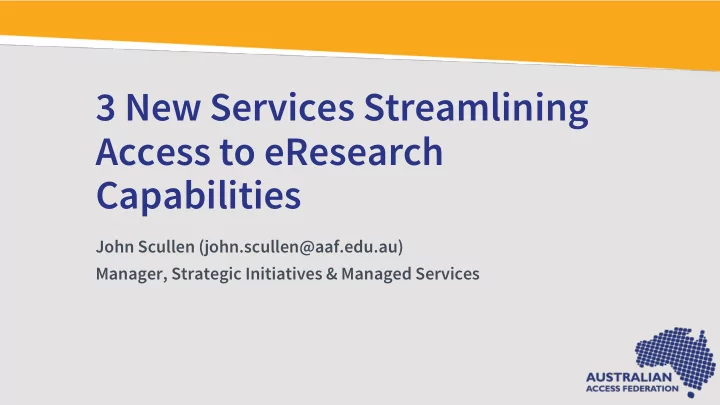 3 New Services Streamlining Access to eResearch Capabilities

John Scullen (john.scullen@aaf.edu.au)

Manager, Strategic Initiatives & Managed Services

AUSTRALIAN
ACCESS FEDERATION